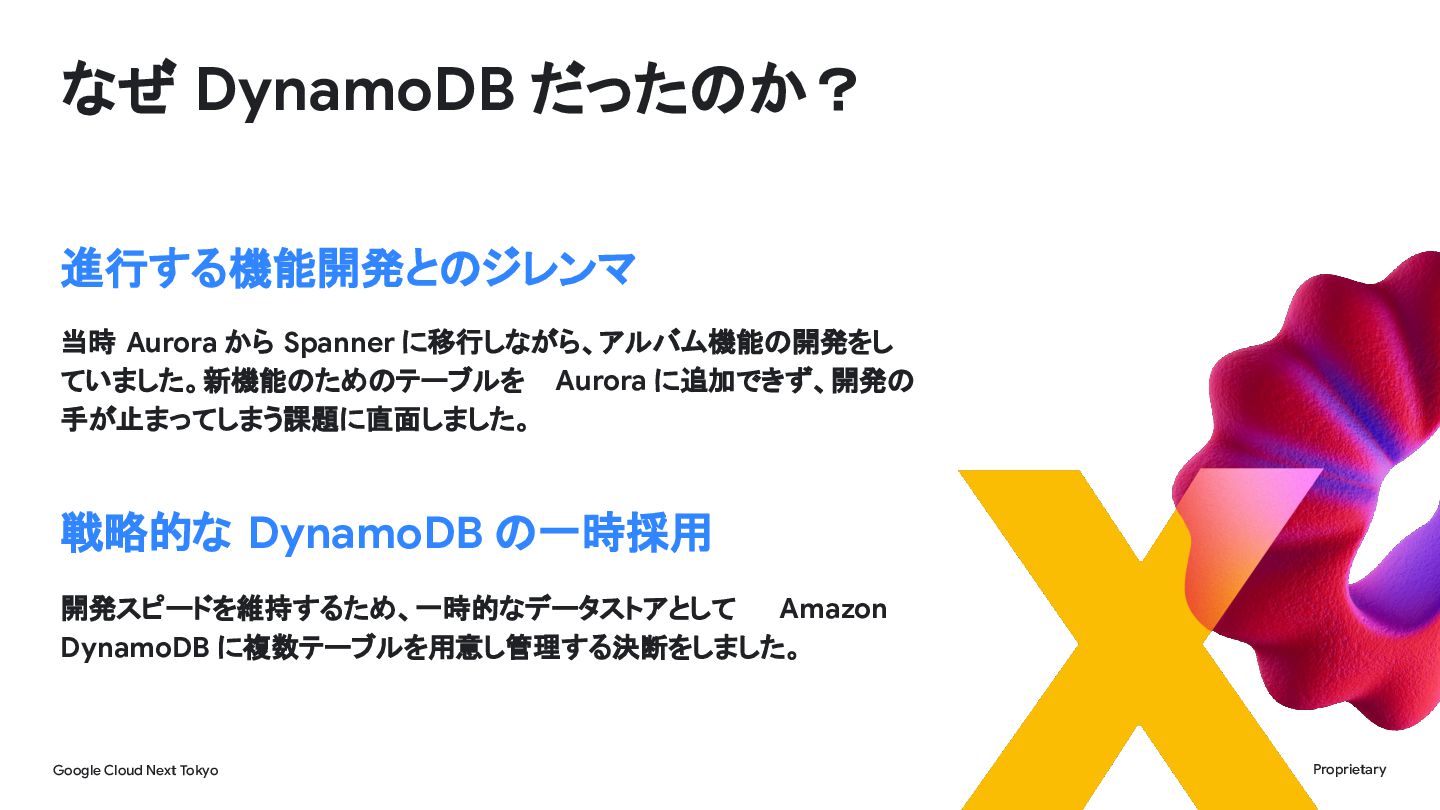 なぜ DynamoDB だったのか？

進行する機能開発とのジレンマ

当時 Aurora から Spanner に移行しながら、アルバム機能の開発をしていました。新機能のためのテーブルを Aurora に追加できず、開発の手が止まってしまう課題に直面しました。

戦略的な DynamoDB の一時採用

開発スピードを維持するため、一時的なデータストアとして Amazon DynamoDB に複数テーブルを用意し管理する決断をしました。

Google Cloud Next Tokyo

Proprietary